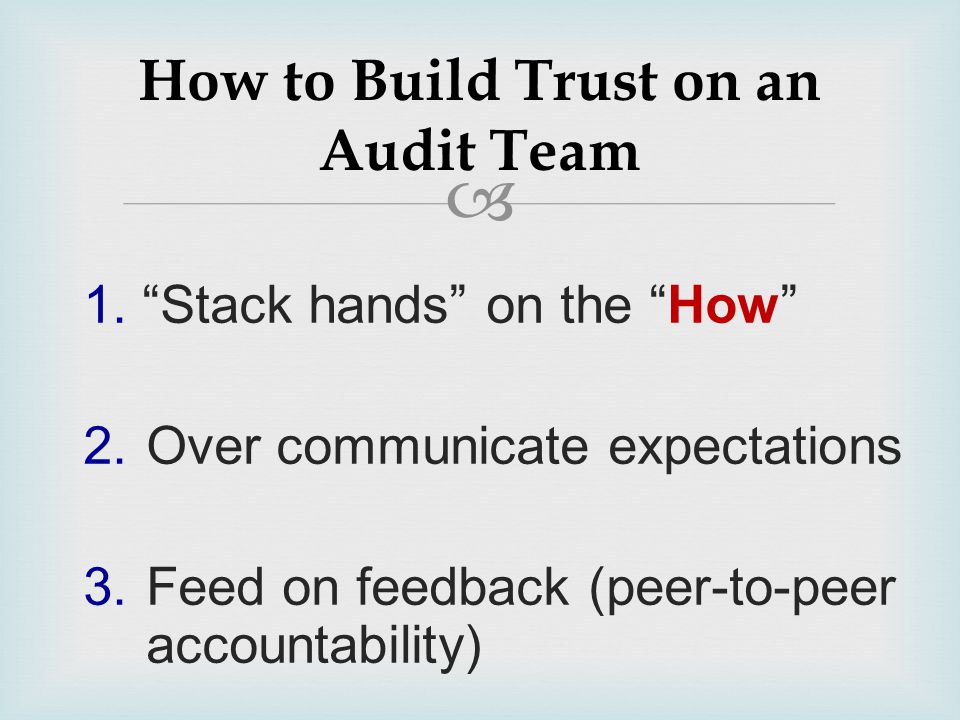 How to Build Trust on an Audit Team

1. “Stack hands” on the “How”

2. Over communicate expectations

3. Feed on feedback (peer-to-peer accountability)